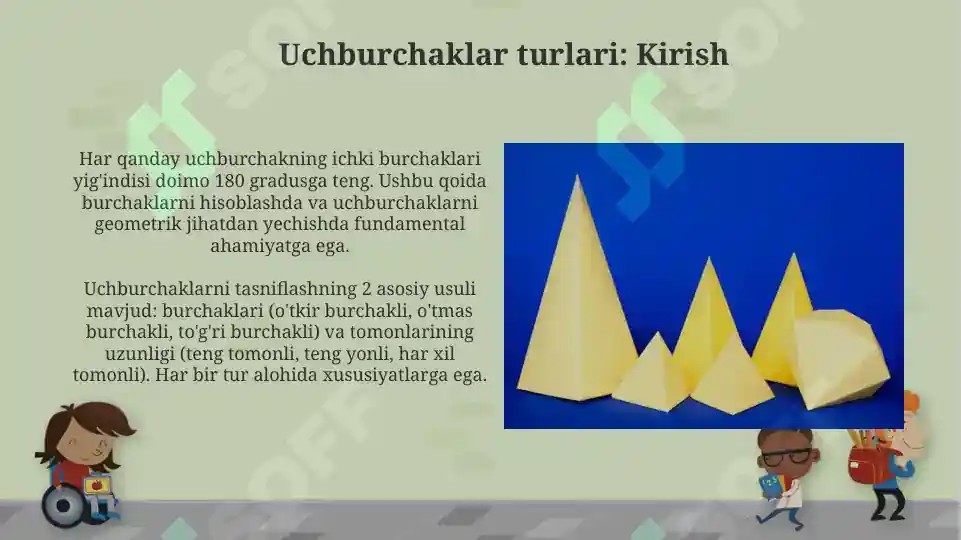 Uchburchaklar turlari: Kirish

Har qanday uchburchakning ichki burchaklari yig'indisi doimo 180 gradusga teng. Ushbu qoida burchaklarni hisoblashda va uchburchaklarni geometrik jihatdan yechishda fundamental ahamiyatga ega.

Uchburchaklarni tasniflashning 2 asosiy usuli mavjud: burchaklari (o'tkir burchakli, o'tmas burchakli, to'g'ri burchakli) va tomonlarining uzunligi (teng tomonli, teng yonli, har xil tomonli). Har bir tur alohida xususiyatlarga ega.